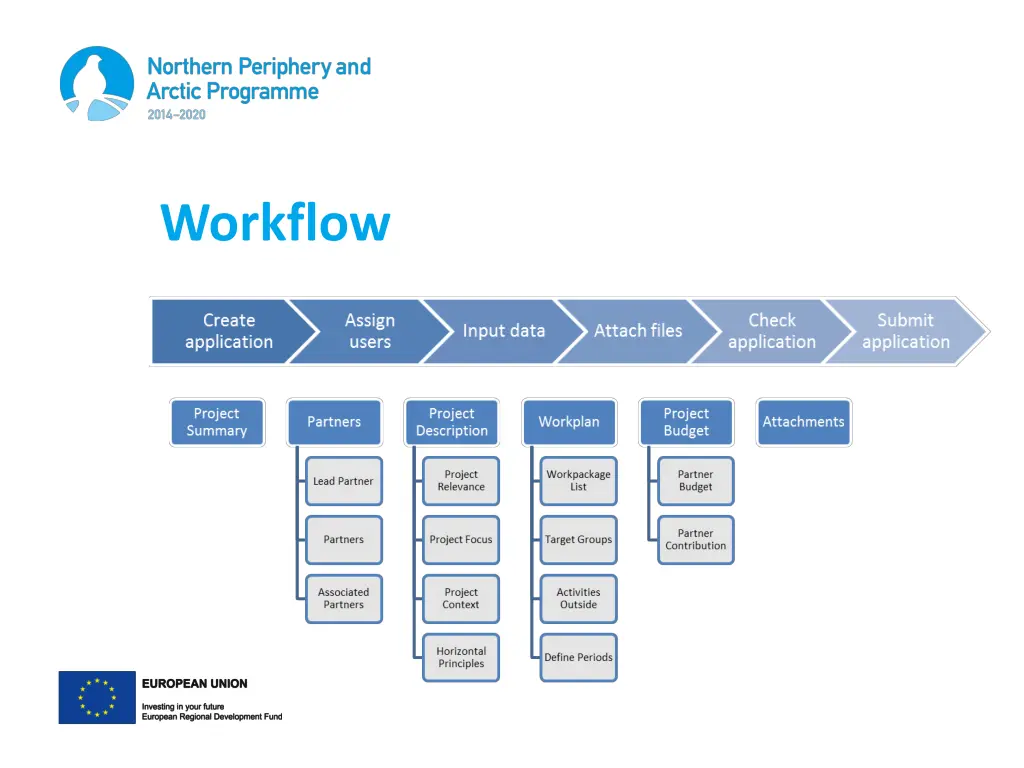 Northern Periphery and Arctic Programme
2014–2020

Workflow

Create application
Assign users
Input data
Attach files
Check application
Submit application

Project Summary

Partners
Lead Partner
Partners
Associated Partners

Project Description
Project Relevance
Project Focus
Project Context
Horizontal Principles

Workplan
Workpackage List
Target Groups
Activities Outside
Define Periods

Project Budget
Partner Budget
Partner Contribution

Attachments

EUROPEAN UNION
Investing in your future
European Regional Development Fund